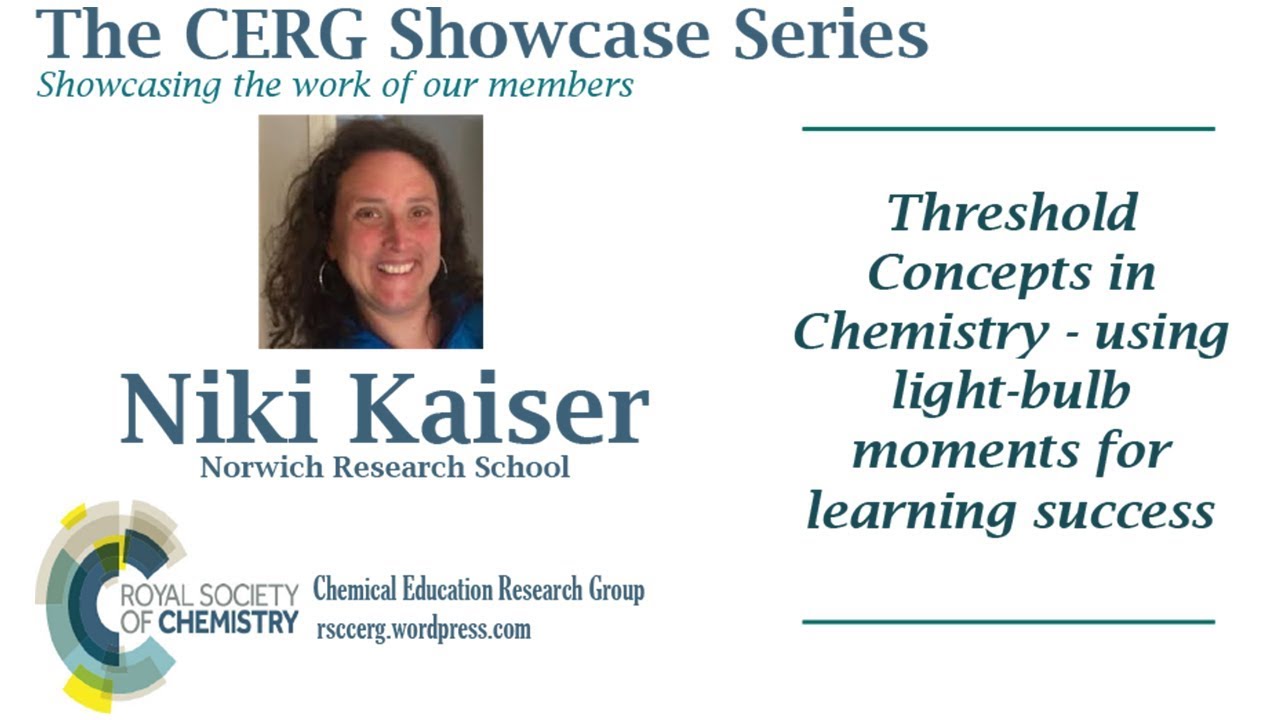 The CERG Showcase Series
Showcasing the work of our members

Niki Kaiser
Norwich Research School

ROYAL SOCIETY OF CHEMISTRY
Chemical Education Research Group
rsccerg.wordpress.com

Threshold Concepts in Chemistry - using light-bulb moments for learning success